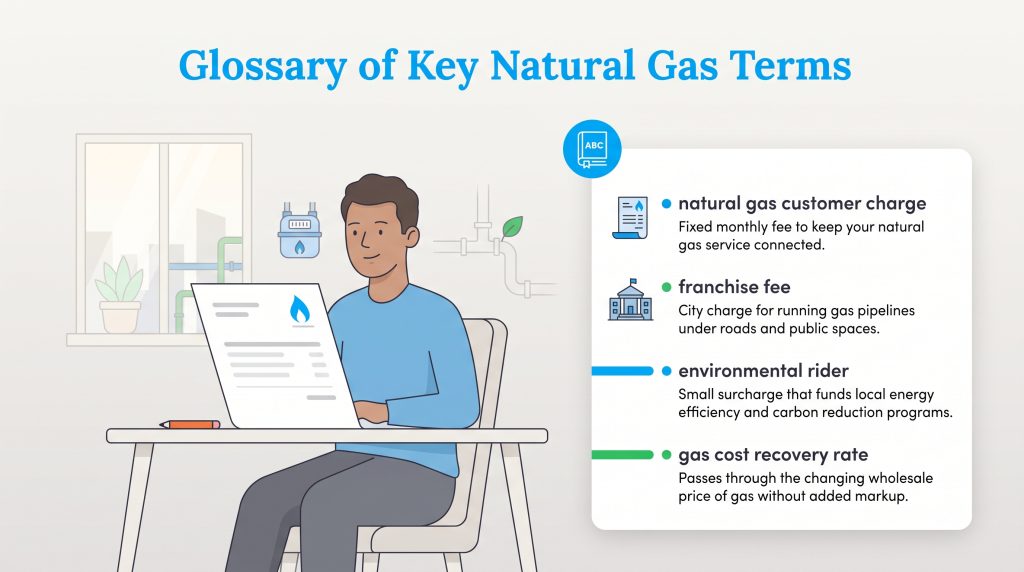 Glossary of Key Natural Gas Terms

ABC

natural gas customer charge
Fixed monthly fee to keep your natural gas service connected.

franchise fee
City charge for running gas pipelines under roads and public spaces.

environmental rider
Small surcharge that funds local energy efficiency and carbon reduction programs.

gas cost recovery rate
Passes through the changing wholesale price of gas without added markup.